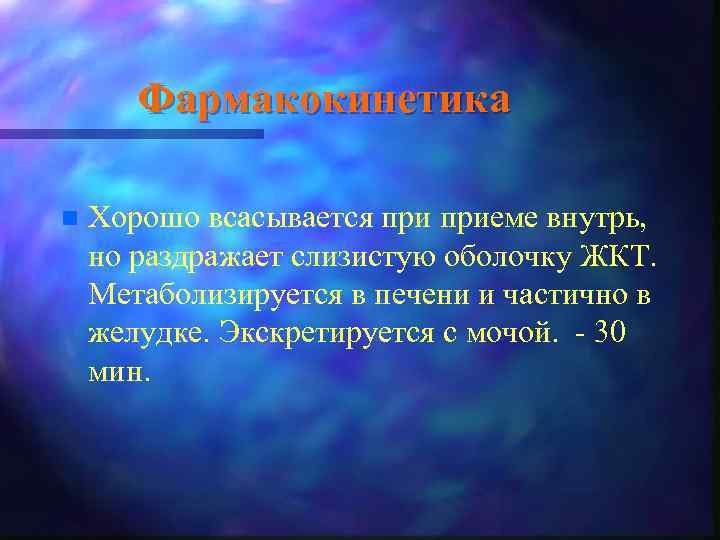 Фармакокинетика

Хорошо всасывается при приеме внутрь, но раздражает слизистую оболочку ЖКТ. Метаболизируется в печени и частично в желудке. Экскретируется с мочой. - 30 мин.